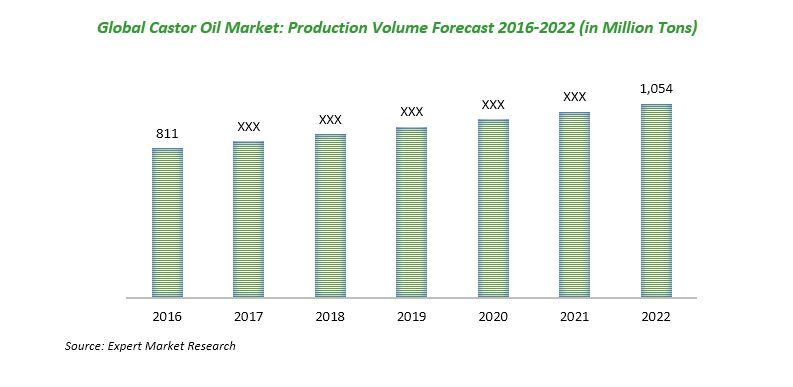 Global Castor Oil Market: Production Volume Forecast 2016-2022 (in Million Tons)

811
XXX
XXX
XXX
XXX
XXX
1,054

2016
2017
2018
2019
2020
2021
2022

Source: Expert Market Research